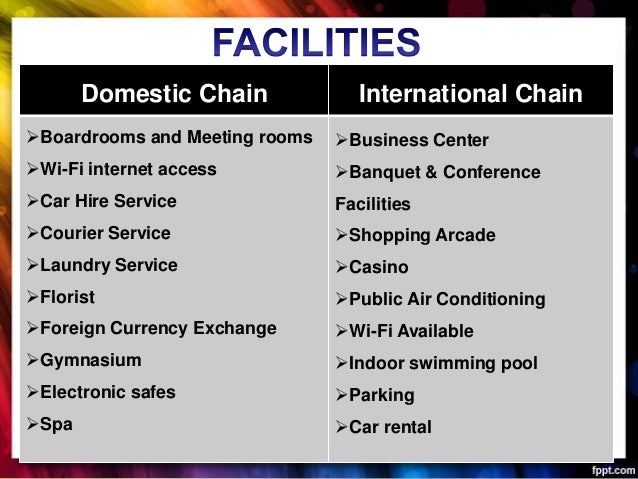 FACILITIES

| Domestic Chain | International Chain |
|---|---|
| ➢Boardrooms and Meeting rooms<br>➢Wi-Fi internet access<br>➢Car Hire Service<br>➢Courier Service<br>➢Laundry Service<br>➢Florist<br>➢Foreign Currency Exchange<br>➢Gymnasium<br>➢Electronic safes<br>➢Spa | ➢Business Center<br>➢Banquet & Conference Facilities<br>➢Shopping Arcade<br>➢Casino<br>➢Public Air Conditioning<br>➢Wi-Fi Available<br>➢Indoor swimming pool<br>➢Parking<br>➢Car rental |

fppt.com